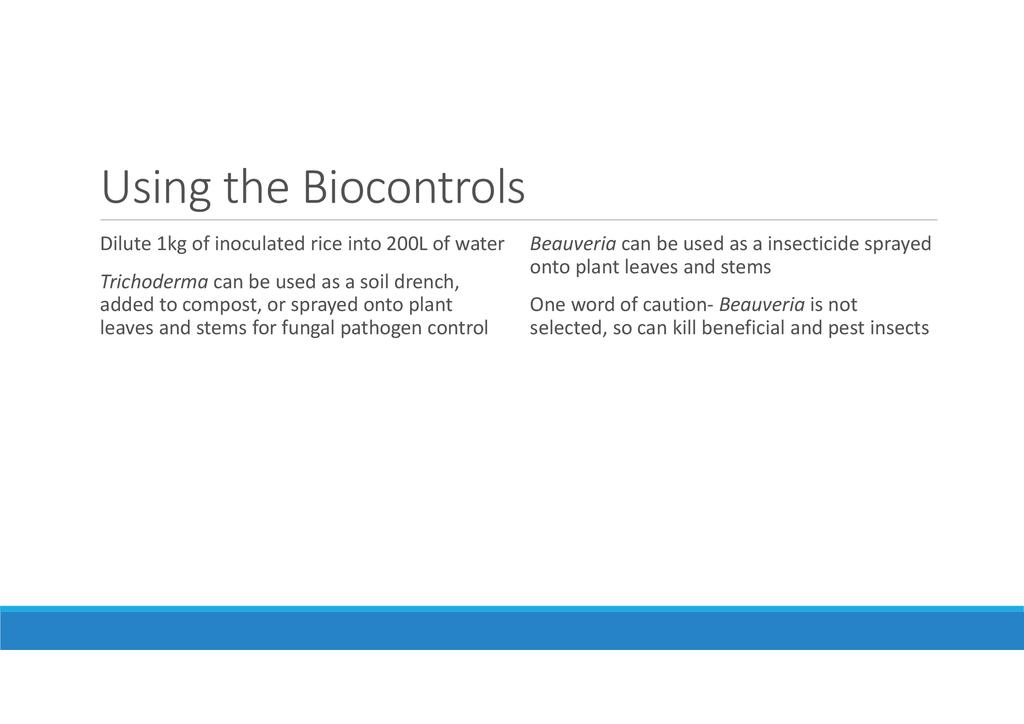 Using the Biocontrols

Dilute 1kg of inoculated rice into 200L of water

Trichoderma can be used as a soil drench, added to compost, or sprayed onto plant leaves and stems for fungal pathogen control

Beauveria can be used as a insecticide sprayed onto plant leaves and stems

One word of caution- Beauveria is not selected, so can kill beneficial and pest insects